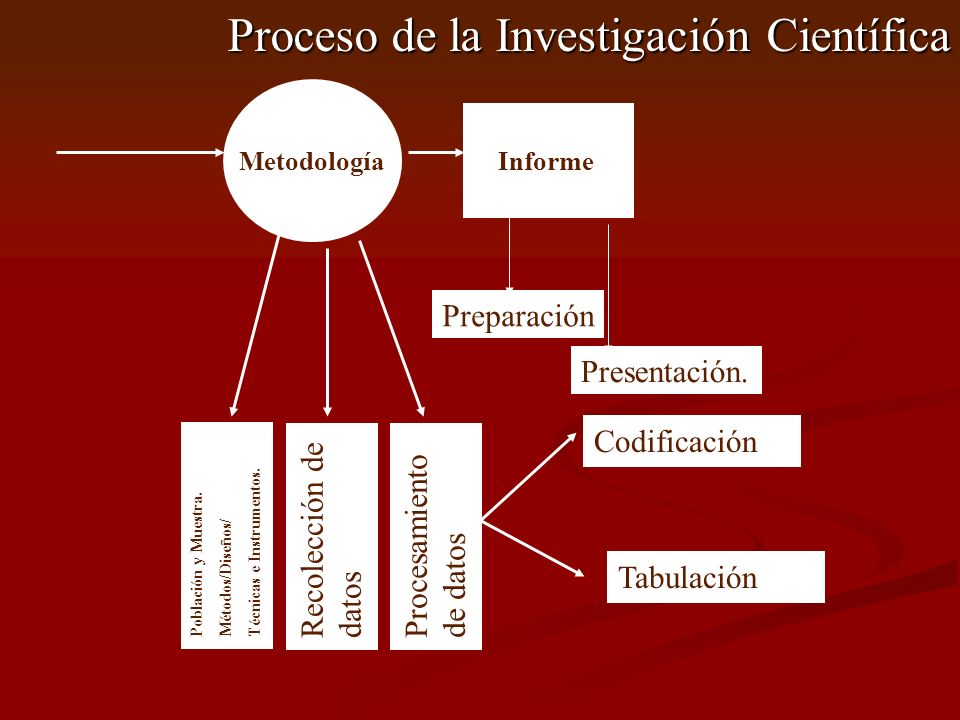 Proceso de la Investigación Científica

Metodología

Informe

Preparación

Presentación.

Población y Muestra.
Métodos/Diseños/
Técnicas e Instrumentos.

Recolección de datos

Procesamiento de datos

Codificación

Tabulación